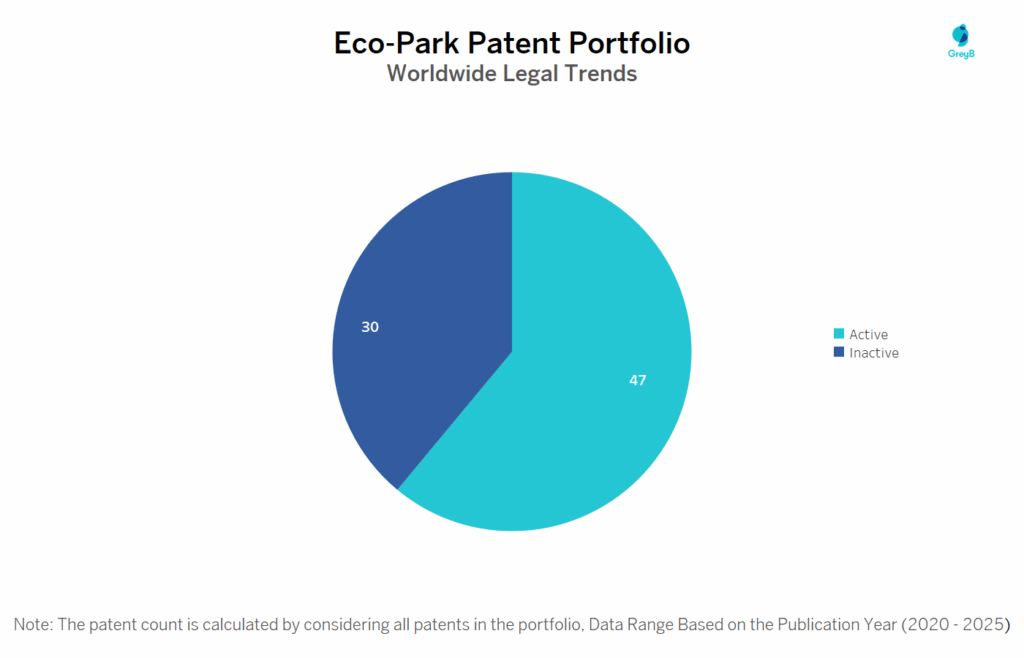 Eco-Park Patent Portfolio
Worldwide Legal Trends

GreyB

30

47

Active
Inactive

Note: The patent count is calculated by considering all patents in the portfolio, Data Range Based on the Publication Year (2020 - 2025)